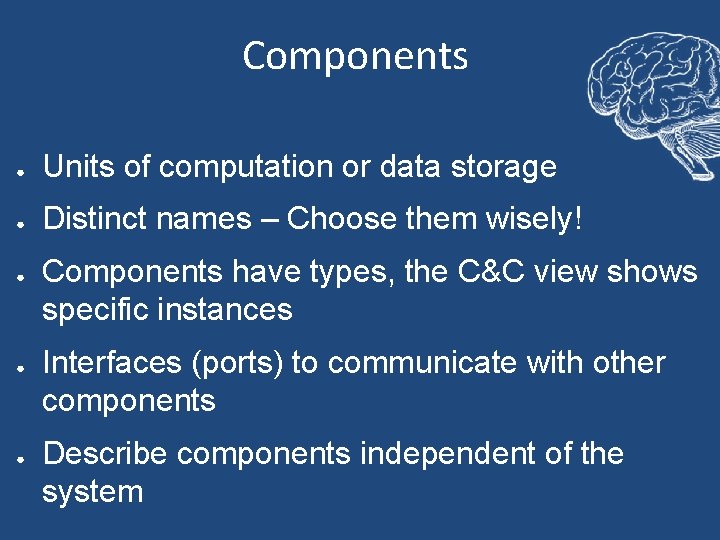 Components

- Units of computation or data storage
- Distinct names – Choose them wisely!
- Components have types, the C&C view shows specific instances
- Interfaces (ports) to communicate with other components
- Describe components independent of the system